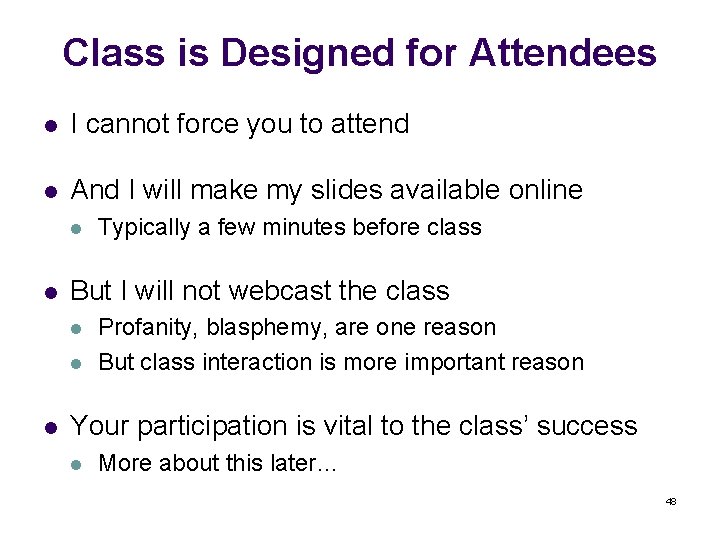 Class is Designed for Attendees

- I cannot force you to attend
- And I will make my slides available online
  - Typically a few minutes before class
- But I will not webcast the class
  - Profanity, blasphemy, are one reason
  - But class interaction is more important reason
- Your participation is vital to the class' success
  - More about this later…

48